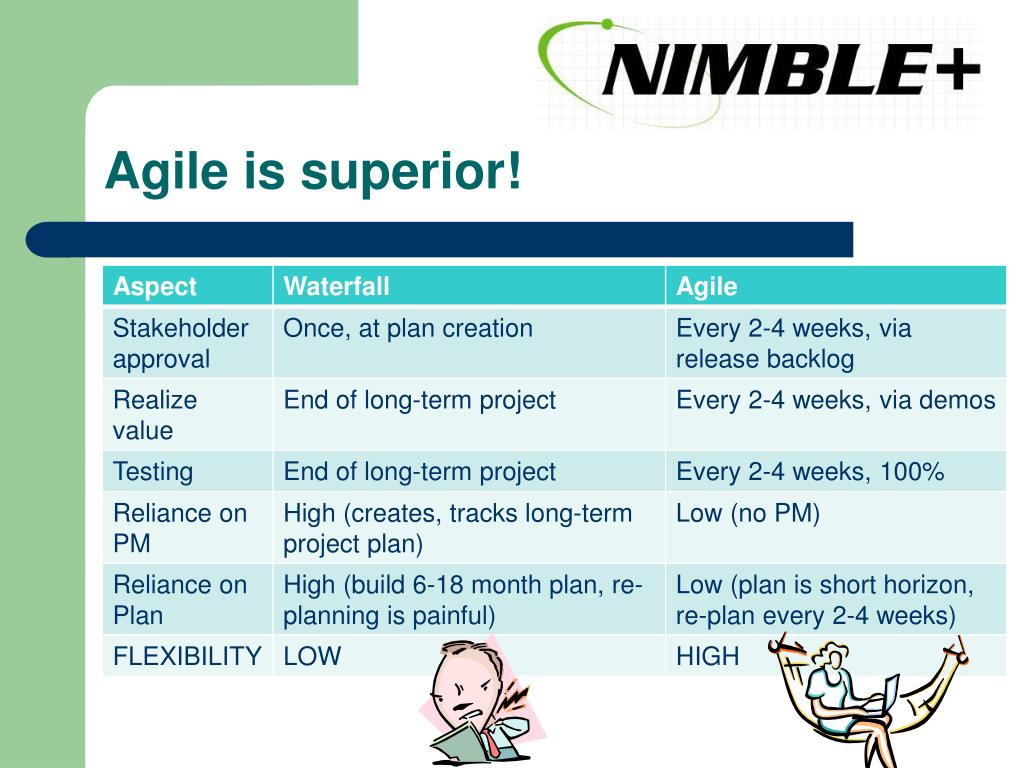 NIMBLE+

Agile is superior!

| Aspect | Waterfall | Agile |
|---|---|---|
| Stakeholder approval | Once, at plan creation | Every 2-4 weeks, via release backlog |
| Realize value | End of long-term project | Every 2-4 weeks, via demos |
| Testing | End of long-term project | Every 2-4 weeks, 100% |
| Reliance on PM | High (creates, tracks long-term project plan) | Low (no PM) |
| Reliance on Plan | High (build 6-18 month plan, re-planning is painful) | Low (plan is short horizon, re-plan every 2-4 weeks) |
| FLEXIBILITY | LOW | HIGH |